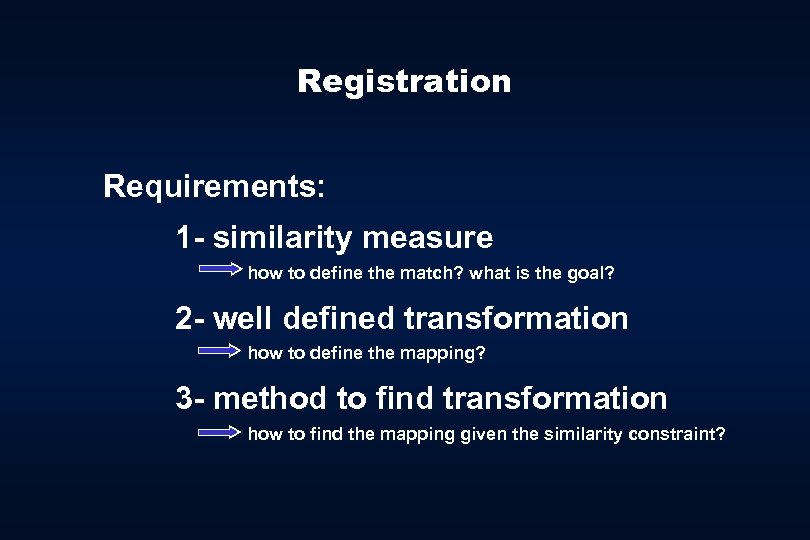 Registration

Requirements:

1- similarity measure

how to define the match? what is the goal?

2- well defined transformation

how to define the mapping?

3- method to find transformation

how to find the mapping given the similarity constraint?